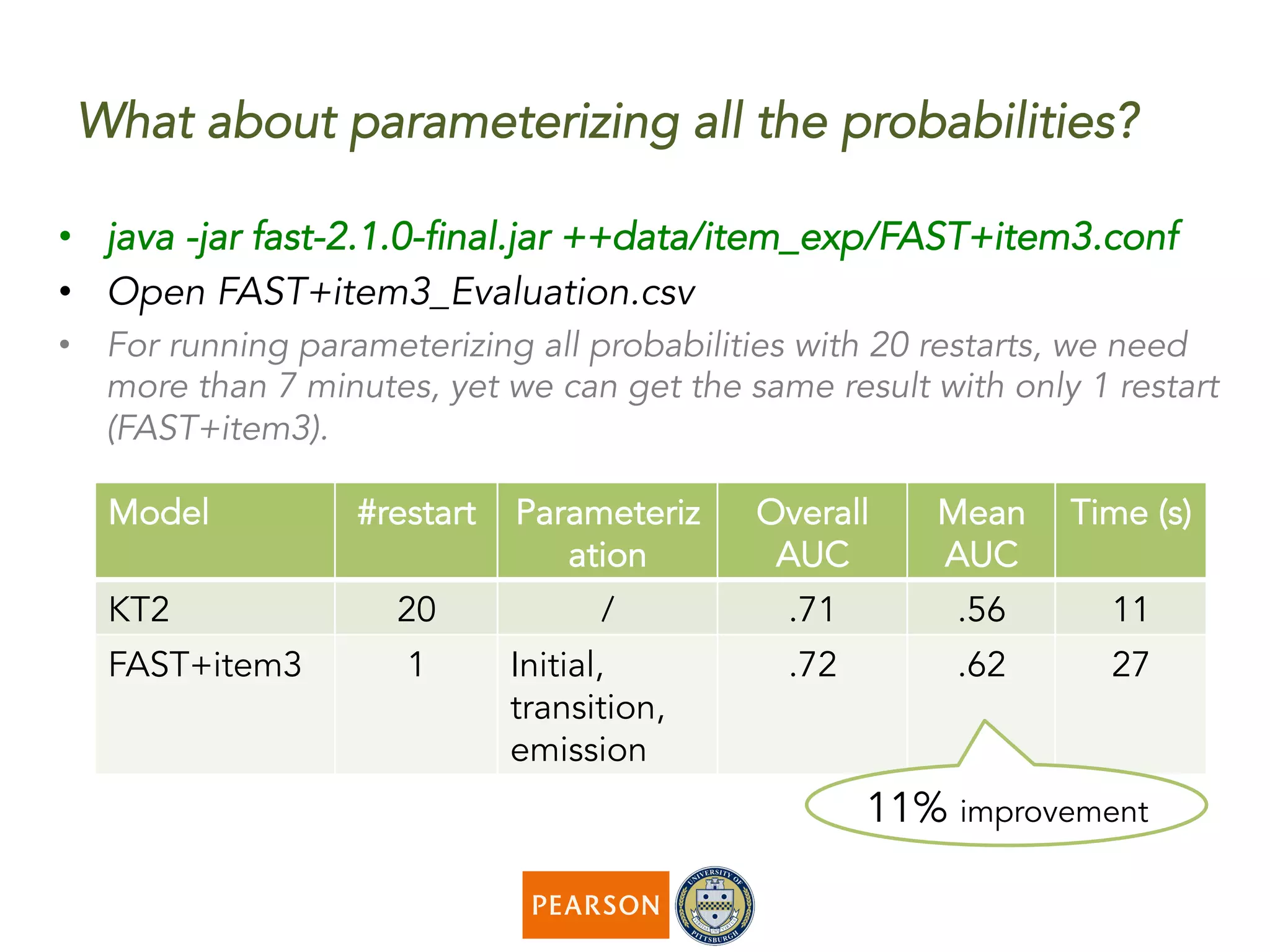 What about parameterizing all the probabilities?

• java -jar fast-2.1.0-final.jar ++data/item_exp/FAST+item3.conf
• Open FAST+item3_Evaluation.csv
• For running parameterizing all probabilities with 20 restarts, we need more than 7 minutes, yet we can get the same result with only 1 restart (FAST+item3).

| Model | #restart | Parameterization | Overall AUC | Mean AUC | Time (s) |
|---|---|---|---|---|---|
| KT2 | 20 | / | .71 | .56 | 11 |
| FAST+item3 | 1 | Initial, transition, emission | .72 | .62 | 27 |

11% improvement

PEARSON

UNIVERSITY OF PITTSBURGH